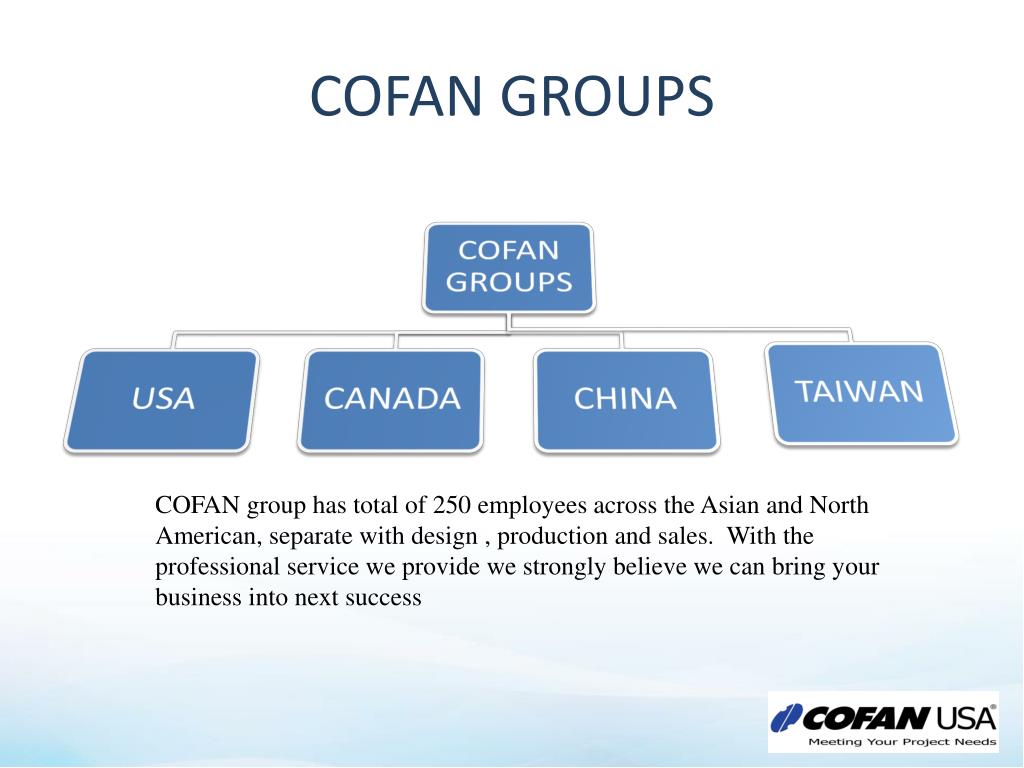 COFAN GROUPS

COFAN GROUPS

USA

CANADA

CHINA

TAIWAN

COFAN group has total of 250 employees across the Asian and North American, separate with design , production and sales.  With the professional service we provide we strongly believe we can bring your business into next success

COFAN USA®
Meeting Your Project Needs